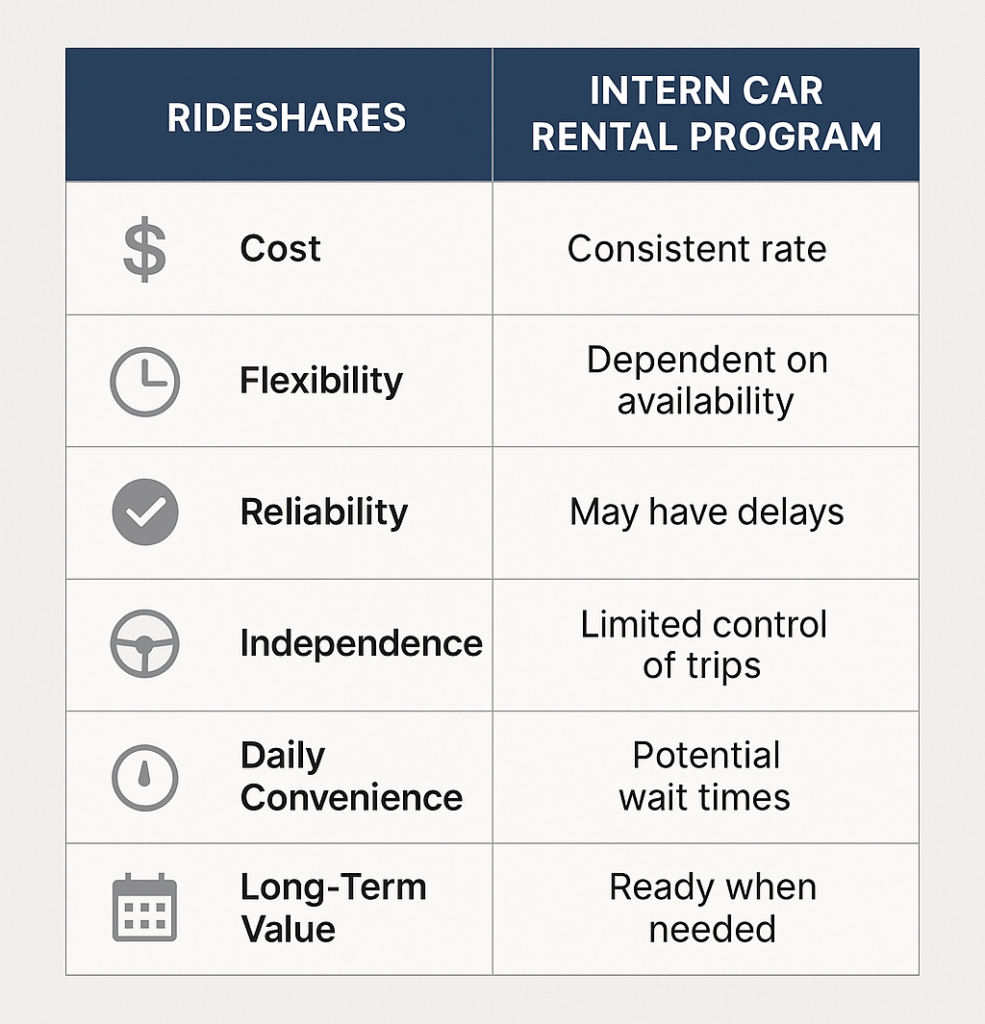 | RIDESHARES | INTERN CAR RENTAL PROGRAM |
|---|---|
| $ Cost | Consistent rate |
| Flexibility | Dependent on availability |
| Reliability | May have delays |
| Independence | Limited control of trips |
| Daily Convenience | Potential wait times |
| Long-Term Value | Ready when needed |